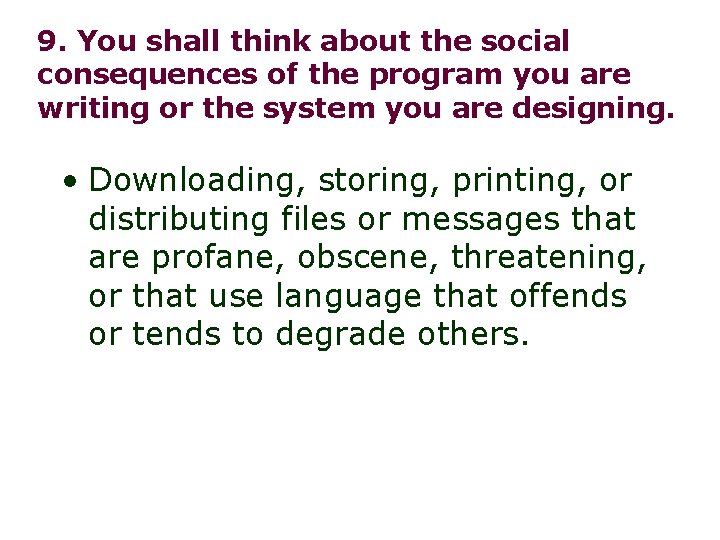 9. You shall think about the social consequences of the program you are writing or the system you are designing.

• Downloading, storing, printing, or distributing files or messages that are profane, obscene, threatening, or that use language that offends or tends to degrade others.